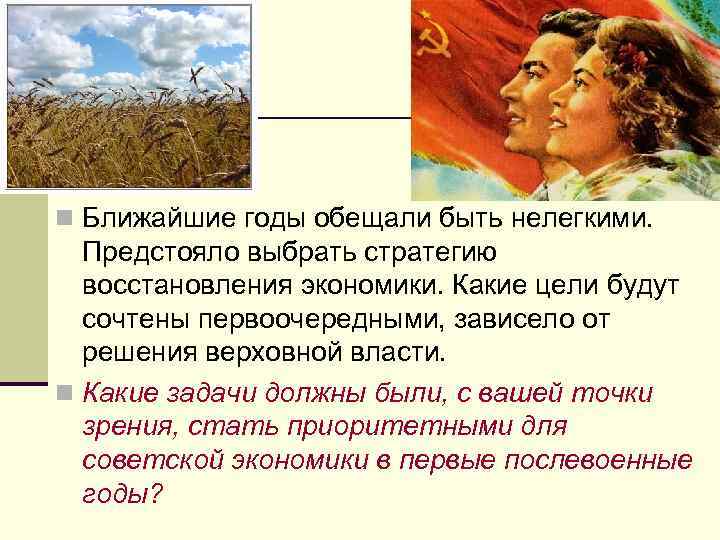 Ближайшие годы обещали быть нелегкими. Предстояло выбрать стратегию восстановления экономики. Какие цели будут сочтены первоочередными, зависело от решения верховной власти.

Какие задачи должны были, с вашей точки зрения, стать приоритетными для советской экономики в первые послевоенные годы?